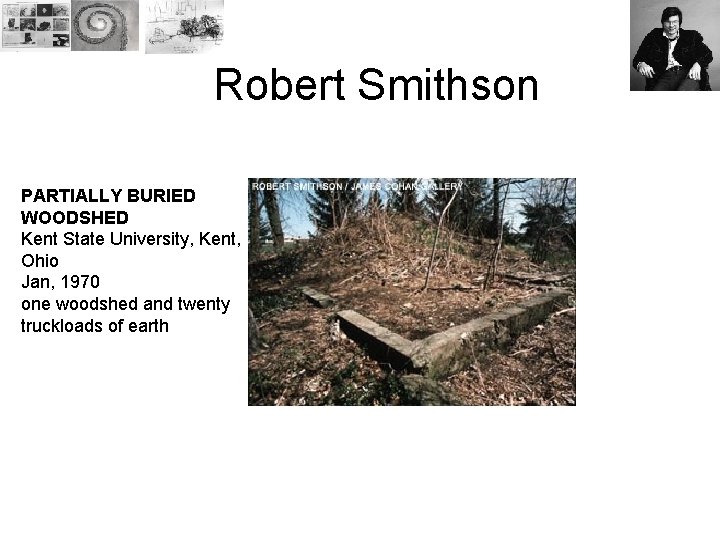 Robert Smithson

PARTIALLY BURIED WOODSHED
Kent State University, Kent, Ohio
Jan, 1970
one woodshed and twenty truckloads of earth

ROBERT SMITHSON / JAMES COHAN GALLERY